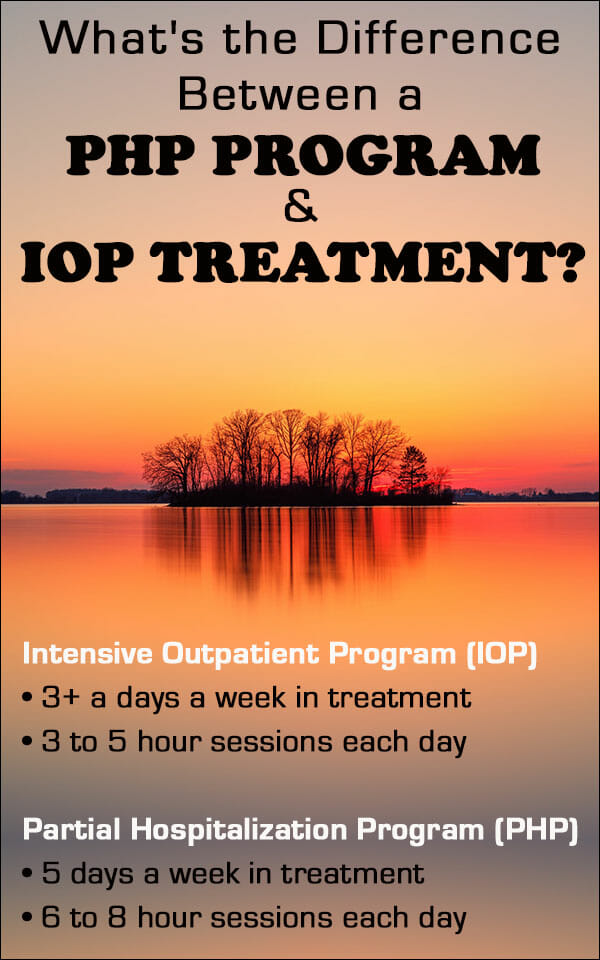 What's the Difference Between a
PHP PROGRAM
&
IOP TREATMENT?

Intensive Outpatient Program (IOP)
• 3+ a days a week in treatment
• 3 to 5 hour sessions each day

Partial Hospitalization Program (PHP)
• 5 days a week in treatment
• 6 to 8 hour sessions each day